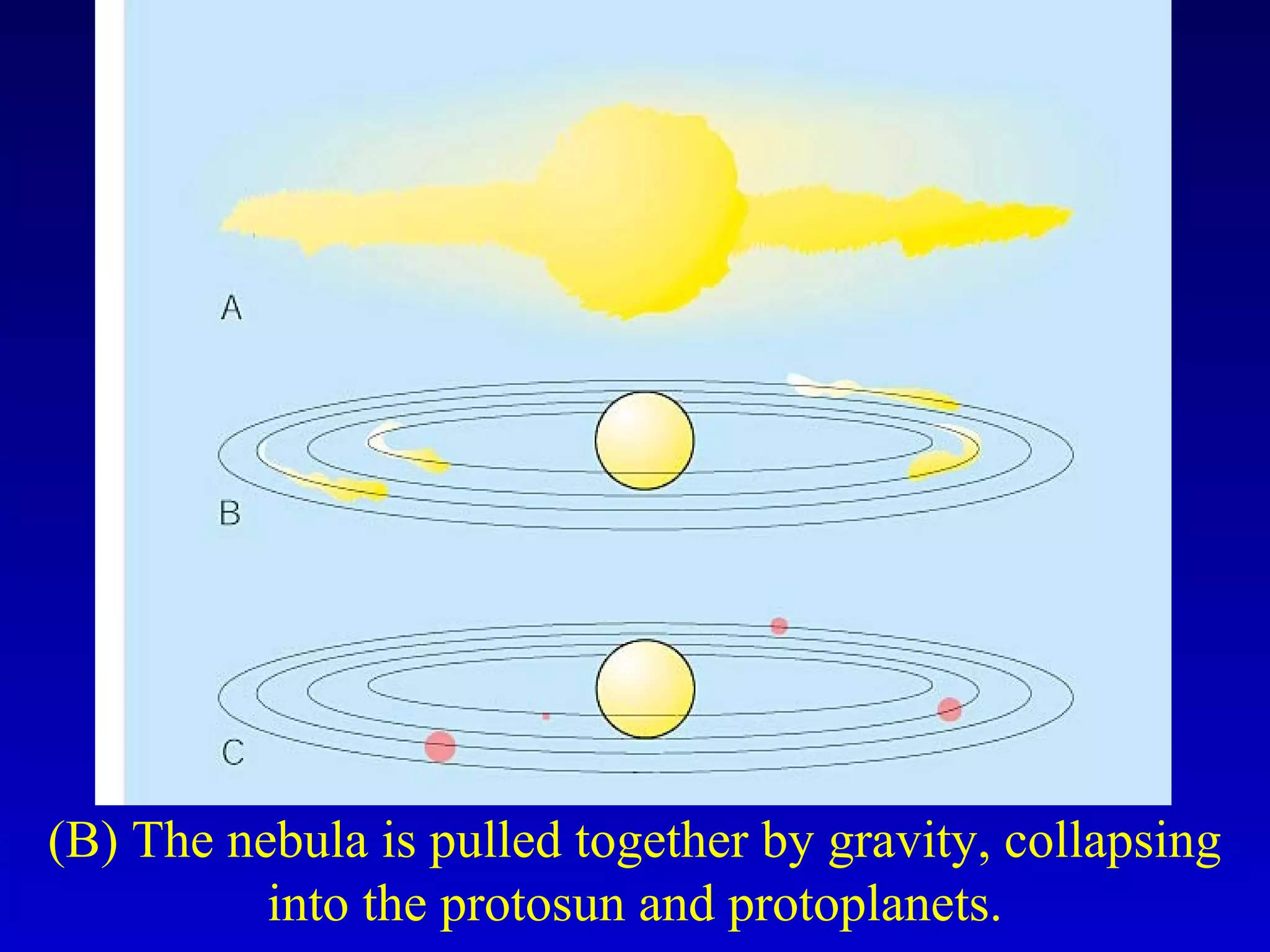 A

B

C

(B) The nebula is pulled together by gravity, collapsing into the protosun and protoplanets.